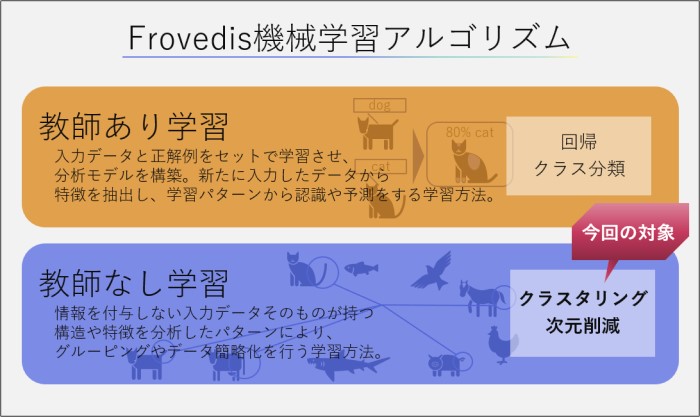 Frovedis機械学習アルゴリズム

教師あり学習

入力データと正解例をセットで学習させ、分析モデルを構築。新たに入力したデータから特徴を抽出し、学習パターンから認識や予測をする学習方法。

dog

cat

80% cat

回帰
クラス分類

今回の対象

教師なし学習

情報を付与しない入力データそのものが持つ構造や特徴を分析したパターンにより、グルーピングやデータ簡略化を行う学習方法。

クラスタリング
次元削減